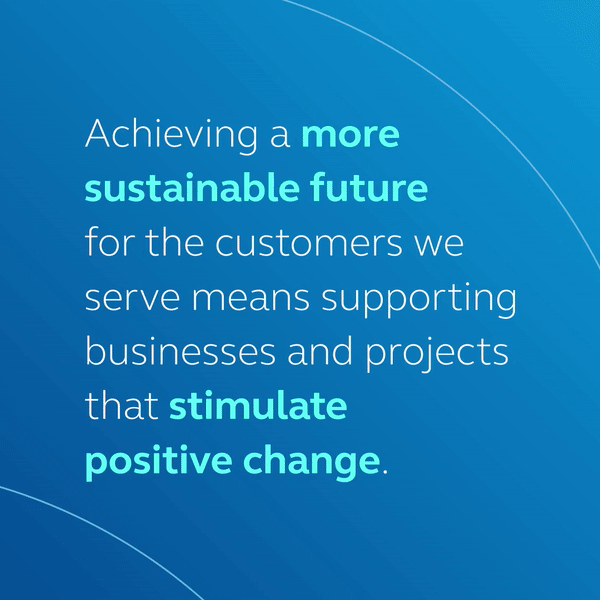 Achieving a more sustainable future for the customers we serve means supporting businesses and projects that stimulate positive change.